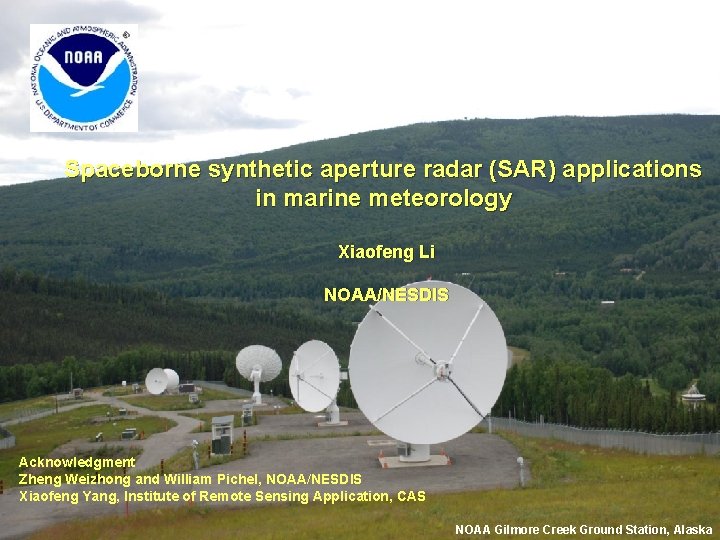 NATIONAL OCEANIC AND ATMOSPHERIC ADMINISTRATION
NOAA
U.S. DEPARTMENT OF COMMERCE

Spaceborne synthetic aperture radar (SAR) applications in marine meteorology

Xiaofeng Li

NOAA/NESDIS

Acknowledgment
Zheng Weizhong and William Pichel, NOAA/NESDIS
Xiaofeng Yang, Institute of Remote Sensing Application, CAS

NOAA Gilmore Creek Ground Station, Alaska